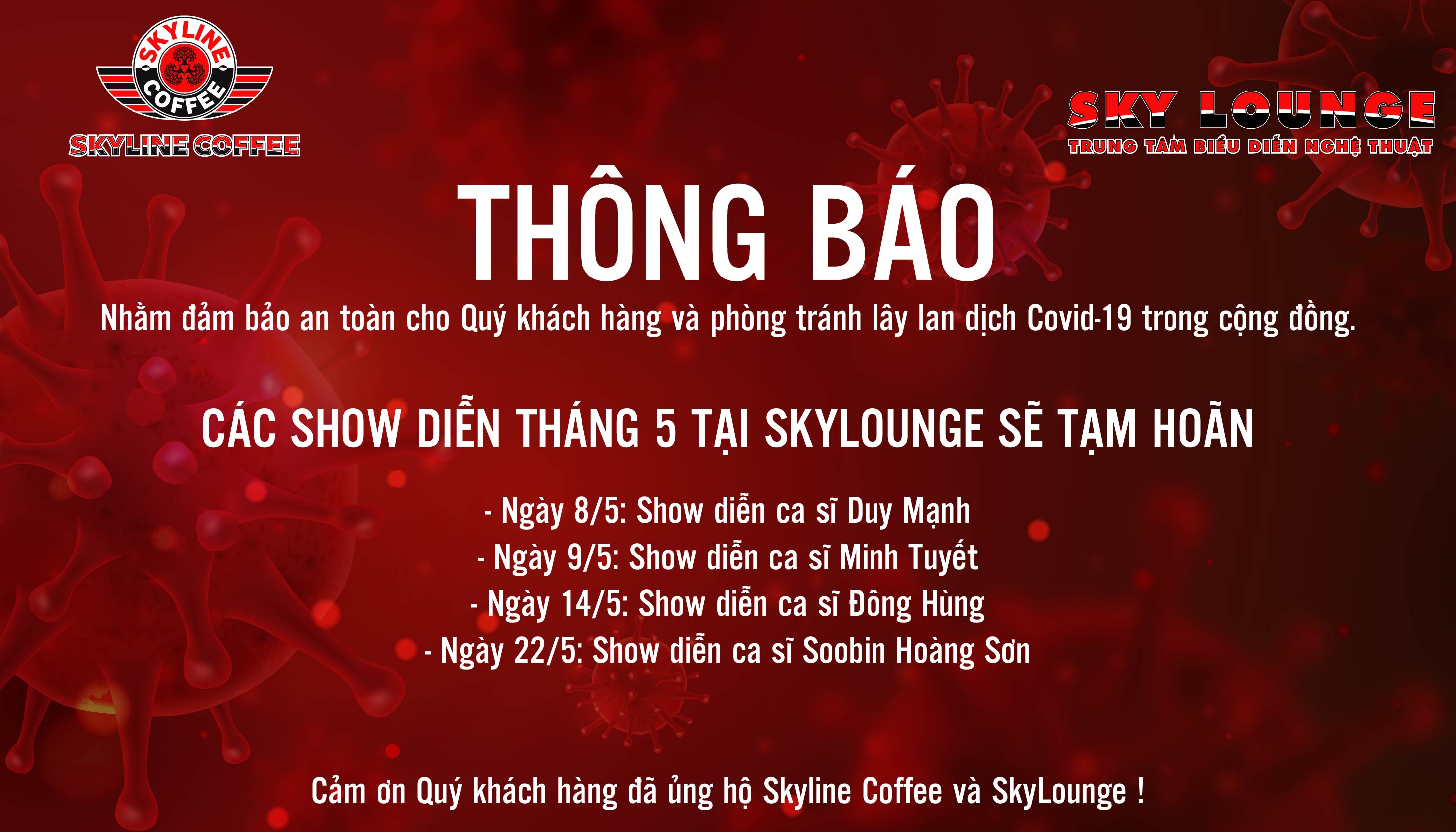 SKYLINE COFFEE
SKYLINE COFFEE

SKY LOUNGE
TRUNG TÂM BIỂU DIỄN NGHỆ THUẬT

THÔNG BÁO

Nhằm đảm bảo an toàn cho Quý khách hàng và phòng tránh lây lan dịch Covid-19 trong cộng đồng.

CÁC SHOW DIỄN THÁNG 5 TẠI SKYLOUNGE SẼ TẠM HOÃN

- Ngày 8/5: Show diễn ca sĩ Duy Mạnh
- Ngày 9/5: Show diễn ca sĩ Minh Tuyết
- Ngày 14/5: Show diễn ca sĩ Đông Hùng
- Ngày 22/5: Show diễn ca sĩ Soobin Hoàng Sơn

Cảm ơn Quý khách hàng đã ủng hộ Skyline Coffee và SkyLounge !